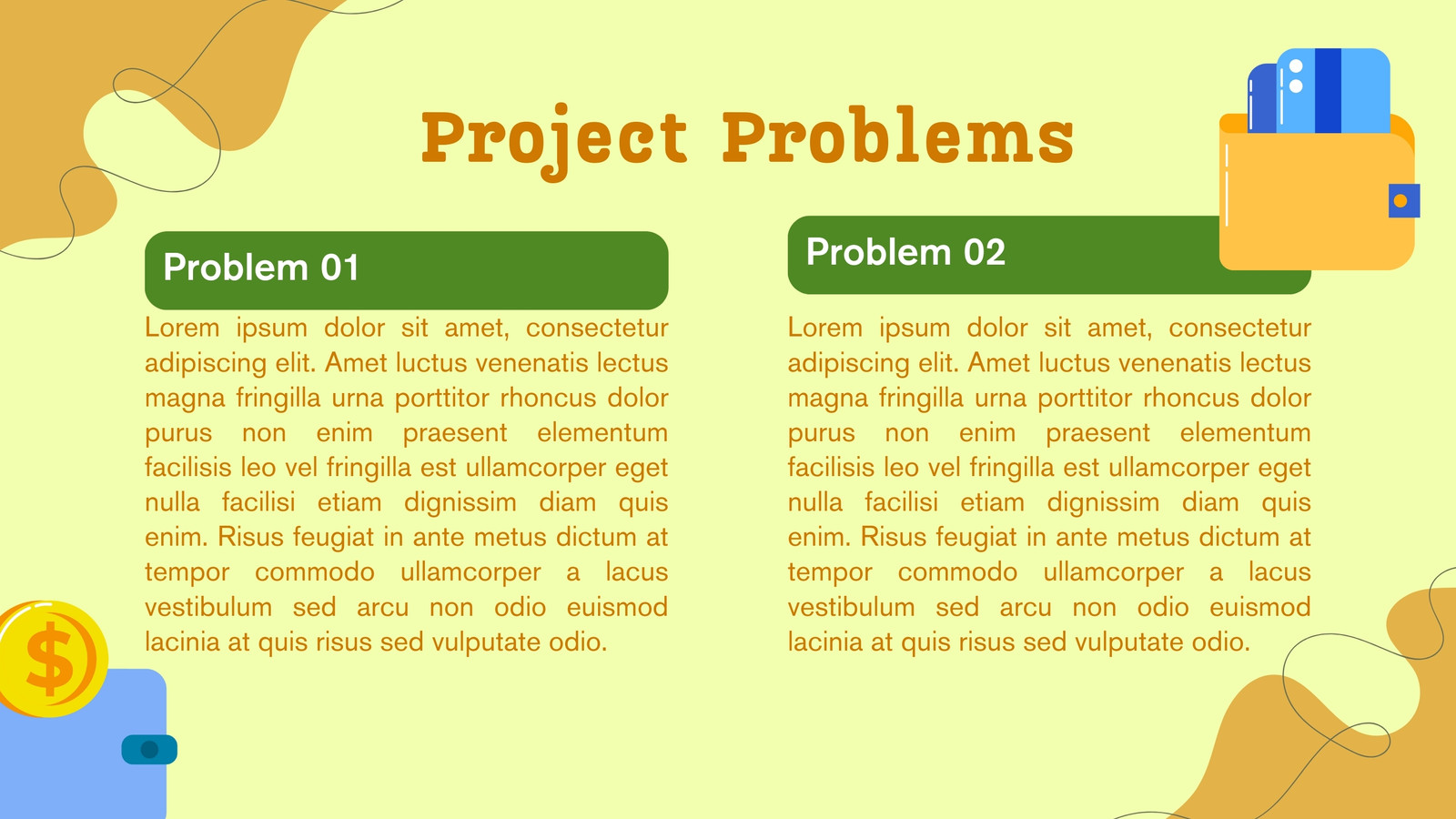 Project Problems

Problem 01

Lorem ipsum dolor sit amet, consectetur adipiscing elit. Amet luctus venenatis lectus magna fringilla urna porttitor rhoncus dolor purus non enim praesent elementum facilisis leo vel fringilla est ullamcorper eget nulla facilisi etiam dignissim diam quis enim. Risus feugiat in ante metus dictum at tempor commodo ullamcorper a lacus vestibulum sed arcu non odio euismod lacinia at quis risus sed vulputate odio.

Problem 02

Lorem ipsum dolor sit amet, consectetur adipiscing elit. Amet luctus venenatis lectus magna fringilla urna porttitor rhoncus dolor purus non enim praesent elementum facilisis leo vel fringilla est ullamcorper eget nulla facilisi etiam dignissim diam quis enim. Risus feugiat in ante metus dictum at tempor commodo ullamcorper a lacus vestibulum sed arcu non odio euismod lacinia at quis risus sed vulputate odio.

$